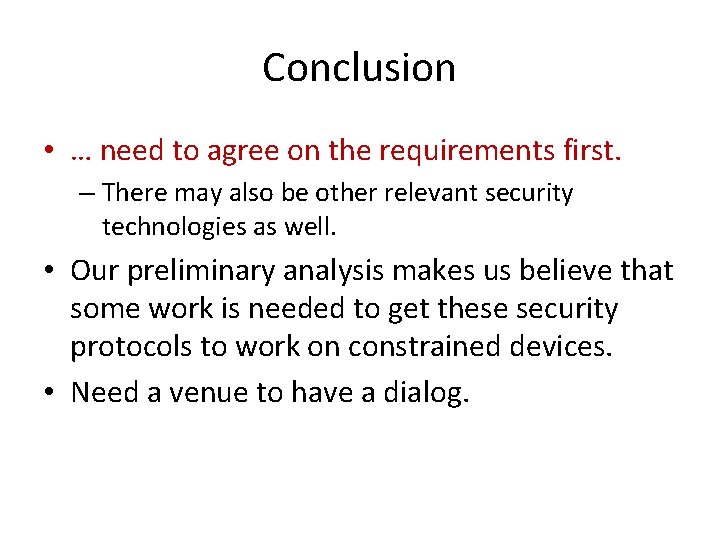 Conclusion

• … need to agree on the requirements first.

– There may also be other relevant security technologies as well.

• Our preliminary analysis makes us believe that some work is needed to get these security protocols to work on constrained devices.

• Need a venue to have a dialog.